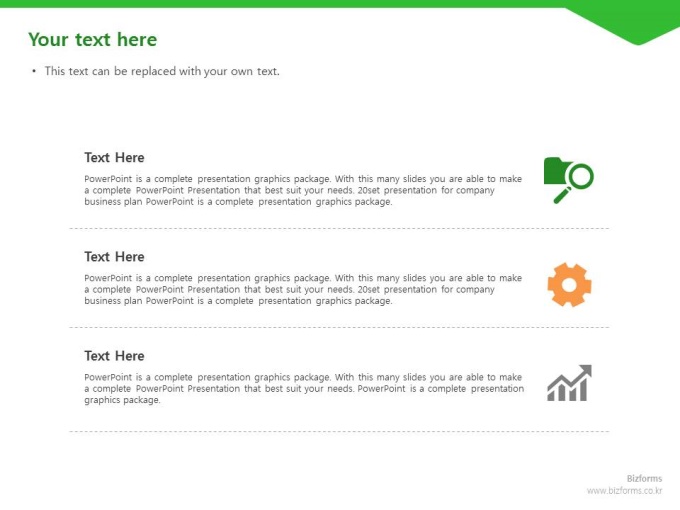 Your text here

• This text can be replaced with your own text.

Text Here

PowerPoint is a complete presentation graphics package. With this many slides you are able to make a complete PowerPoint Presentation that best suit your needs. 20set presentation for company business plan PowerPoint is a complete presentation graphics package.

Text Here

PowerPoint is a complete presentation graphics package. With this many slides you are able to make a complete PowerPoint Presentation that best suit your needs. 20set presentation for company business plan PowerPoint is a complete presentation graphics package.

Text Here

PowerPoint is a complete presentation graphics package. With this many slides you are able to make a complete PowerPoint Presentation that best suit your needs. PowerPoint is a complete presentation graphics package.

Bizforms
www.bizforms.co.kr